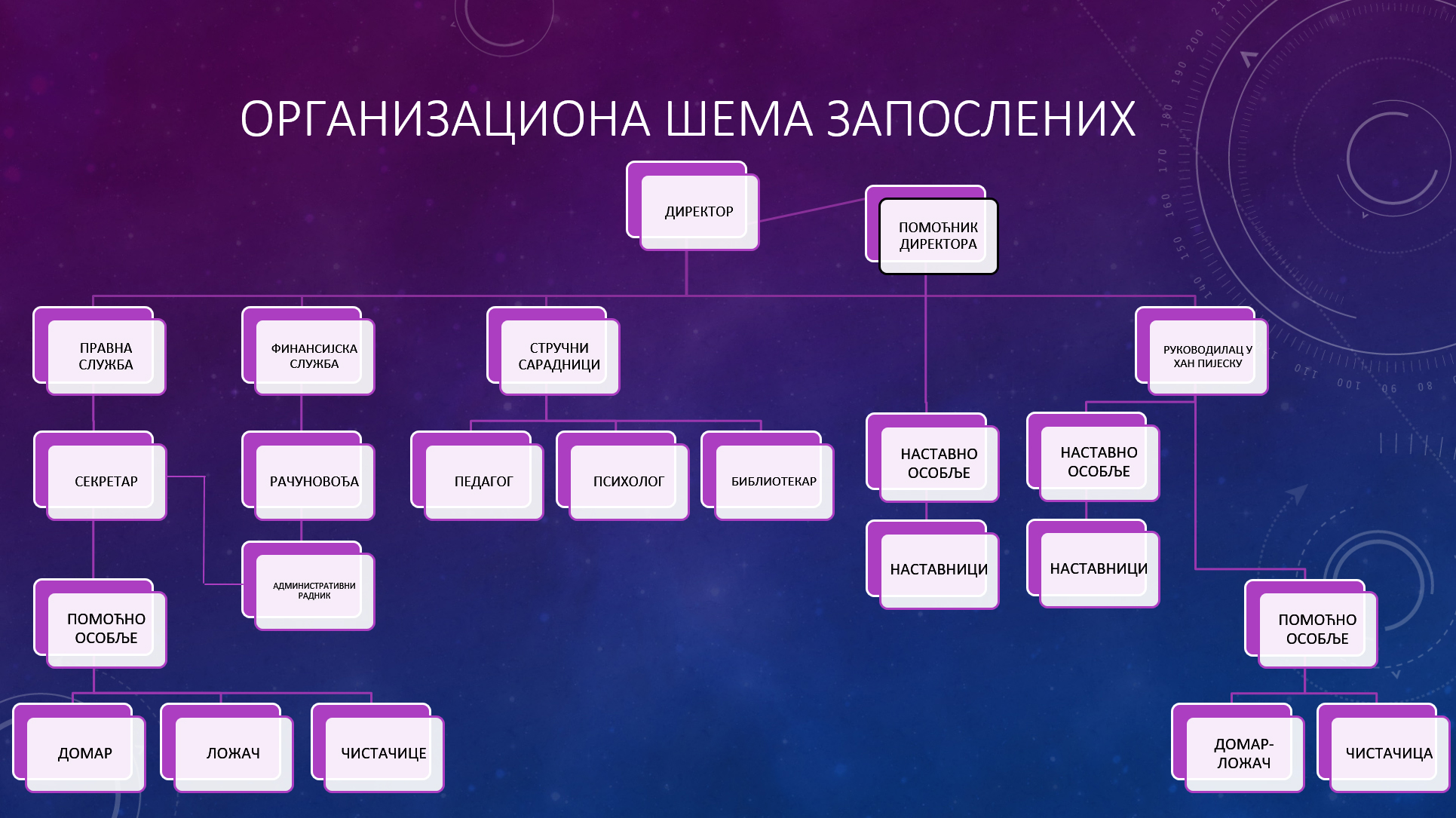 ОРГАНИЗАЦИОНА ШЕМА ЗАПОСЛЕНИХ

ДИРЕКТОР

ПОМОЋНИК ДИРЕКТОРА

ПРАВНА СЛУЖБА

ФИНАНСИЈСКА СЛУЖБА

СТРУЧНИ САРАДНИЦИ

РУКОВОДИЛАЦ У ХАН ПИЈЕСКУ

СЕКРЕТАР

РАЧУНОВОЂА

ПЕДАГОГ

ПСИХОЛОГ

БИБЛИОТЕКАР

НАСТАВНО ОСОБЉЕ

НАСТАВНО ОСОБЉЕ

АДМИНИСТРАТИВНИ РАДНИК

НАСТАВНИЦИ

НАСТАВНИЦИ

ПОМОЋНО ОСОБЉЕ

ПОМОЋНО ОСОБЉЕ

ДОМАР

ЛОЖАЧ

ЧИСТАЧИЦЕ

ДОМАР-ЛОЖАЧ

ЧИСТАЧИЦА